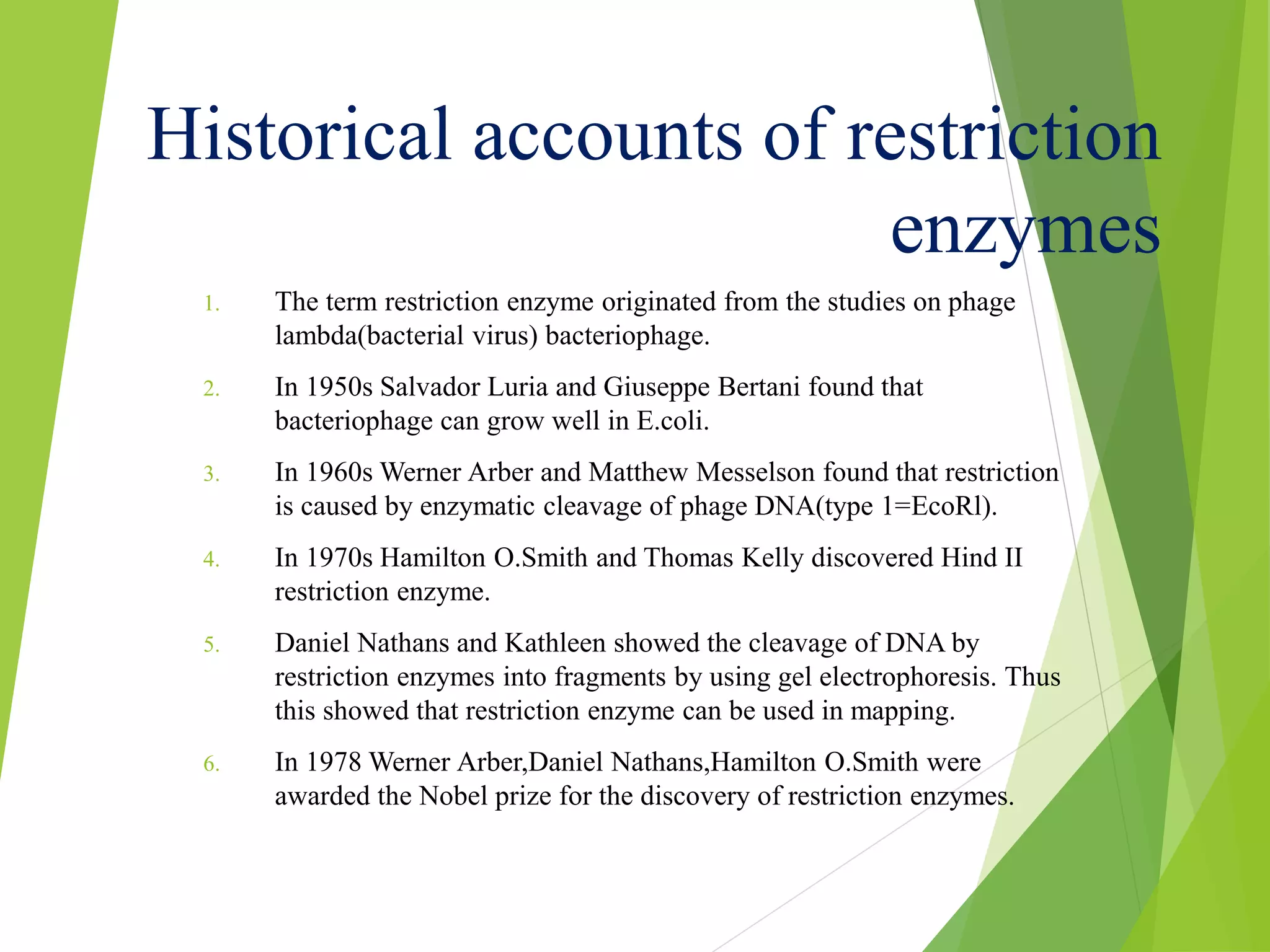 Historical accounts of restriction enzymes

1. The term restriction enzyme originated from the studies on phage lambda(bacterial virus) bacteriophage.

2. In 1950s Salvador Luria and Giuseppe Bertani found that bacteriophage can grow well in E.coli.

3. In 1960s Werner Arber and Matthew Messelson found that restriction is caused by enzymatic cleavage of phage DNA(type 1=EcoRl).

4. In 1970s Hamilton O.Smith and Thomas Kelly discovered Hind II restriction enzyme.

5. Daniel Nathans and Kathleen showed the cleavage of DNA by restriction enzymes into fragments by using gel electrophoresis. Thus this showed that restriction enzyme can be used in mapping.

6. In 1978 Werner Arber,Daniel Nathans,Hamilton O.Smith were awarded the Nobel prize for the discovery of restriction enzymes.